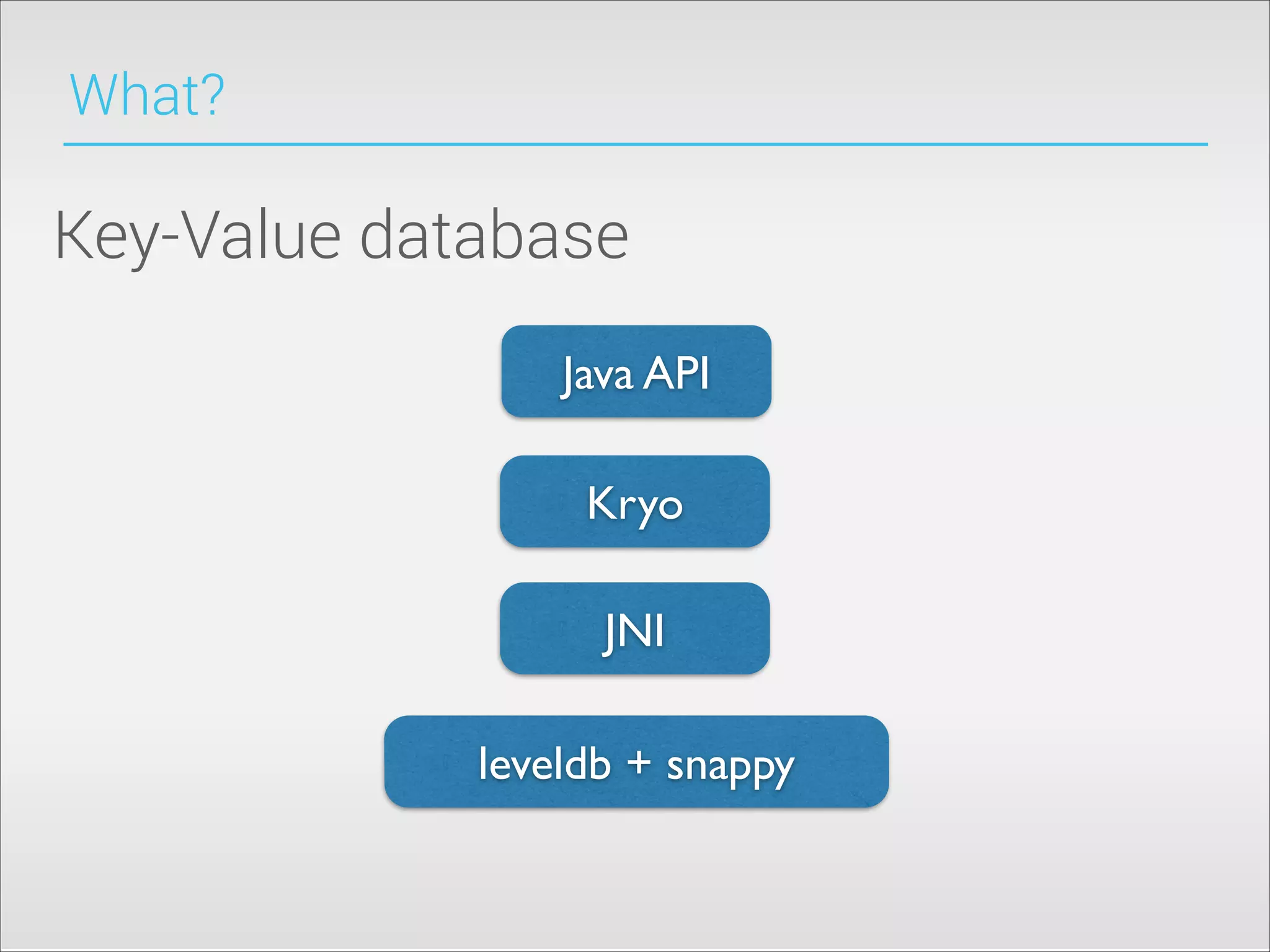 What?

Key-Value database

Java API

Kryo

JNI

leveldb + snappy